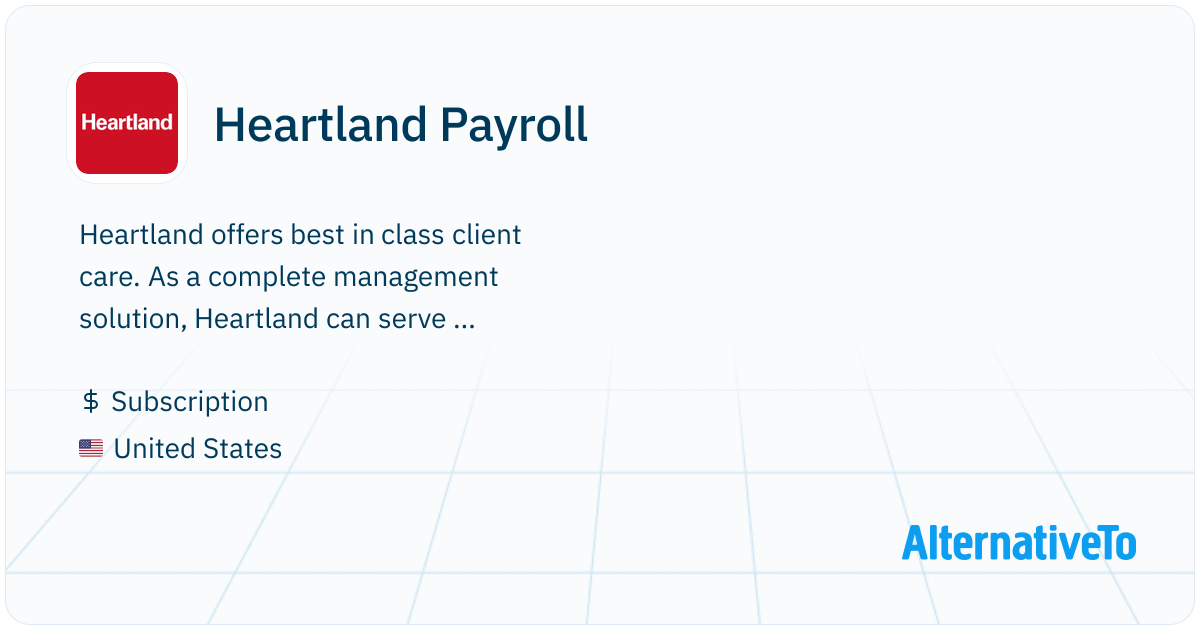 Heartland

Heartland Payroll

Heartland offers best in class client care. As a complete management solution, Heartland can serve ...

$ Subscription

United States

AlternativeTo